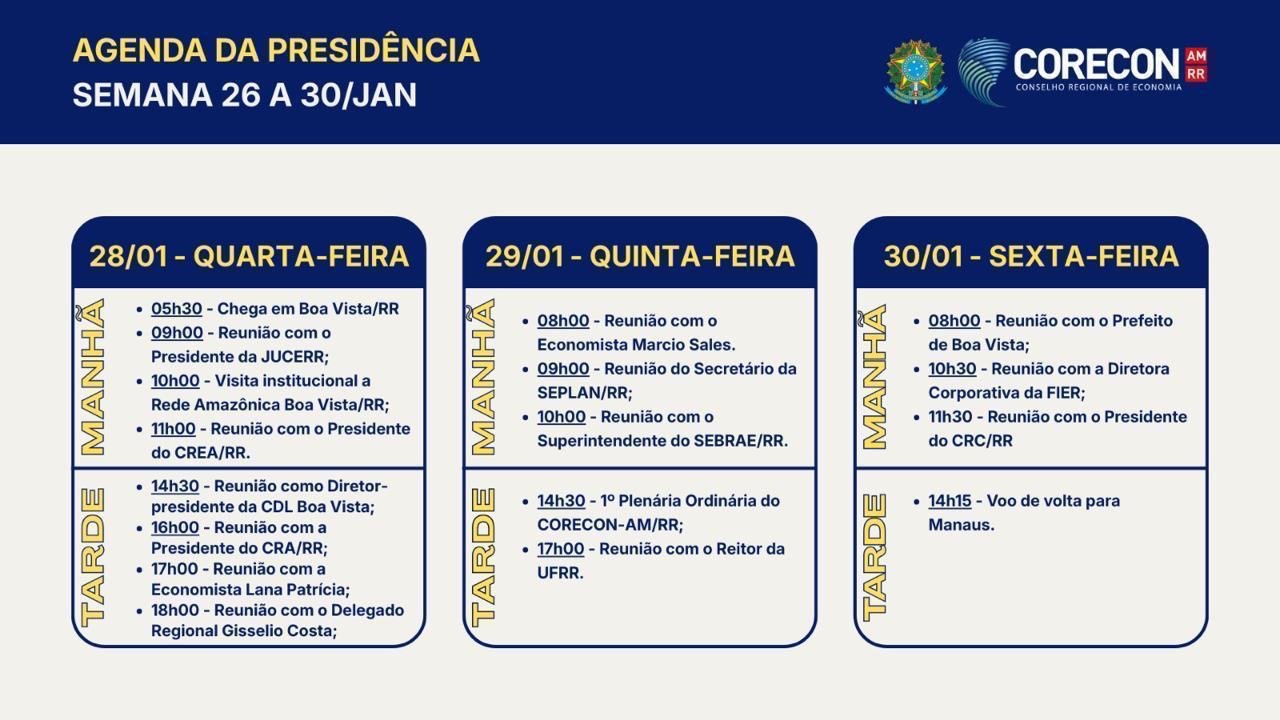 AGENDA DA PRESIDÊNCIA
SEMANA 26 A 30/JAN

CORECON AM RR
CONSELHO REGIONAL DE ECONOMIA

28/01 - QUARTA-FEIRA

MANHÃ
- 05h30 - Chega em Boa Vista/RR
- 09h00 - Reunião com o Presidente da JUCERR;
- 10h00 - Visita institucional a Rede Amazônica Boa Vista/RR;
- 11h00 - Reunião com o Presidente do CREA/RR.

TARDE
- 14h30 - Reunião como Diretor-presidente da CDL Boa Vista;
- 16h00 - Reunião com a Presidente do CRA/RR;
- 17h00 - Reunião com a Economista Lana Patrícia;
- 18h00 - Reunião com o Delegado Regional Gisselio Costa;

29/01 - QUINTA-FEIRA

MANHÃ
- 08h00 - Reunião com o Economista Marcio Sales.
- 09h00 - Reunião do Secretário da SEPLAN/RR;
- 10h00 - Reunião com o Superintendente do SEBRAE/RR.

TARDE
- 14h30 - 1º Plenária Ordinária do CORECON-AM/RR;
- 17h00 - Reunião com o Reitor da UFRR.

30/01 - SEXTA-FEIRA

MANHÃ
- 08h00 - Reunião com o Prefeito de Boa Vista;
- 10h30 - Reunião com a Diretora Corporativa da FIER;
- 11h30 - Reunião com o Presidente do CRC/RR

TARDE
- 14h15 - Voo de volta para Manaus.